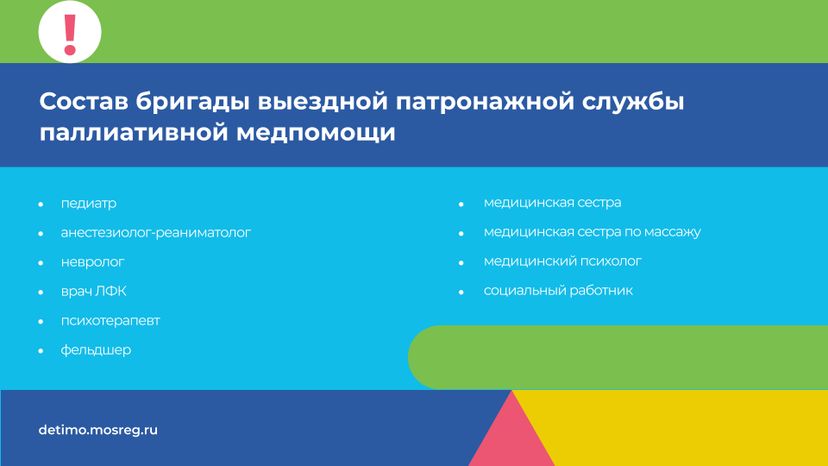 !

Состав бригады выездной патронажной службы паллиативной медпомощи

- педиатр
- анестезиолог-реаниматолог
- невролог
- врач ЛФК
- психотерапевт
- фельдшер

- медицинская сестра
- медицинская сестра по массажу
- медицинский психолог
- социальный работник

detimo.mosreg.ru